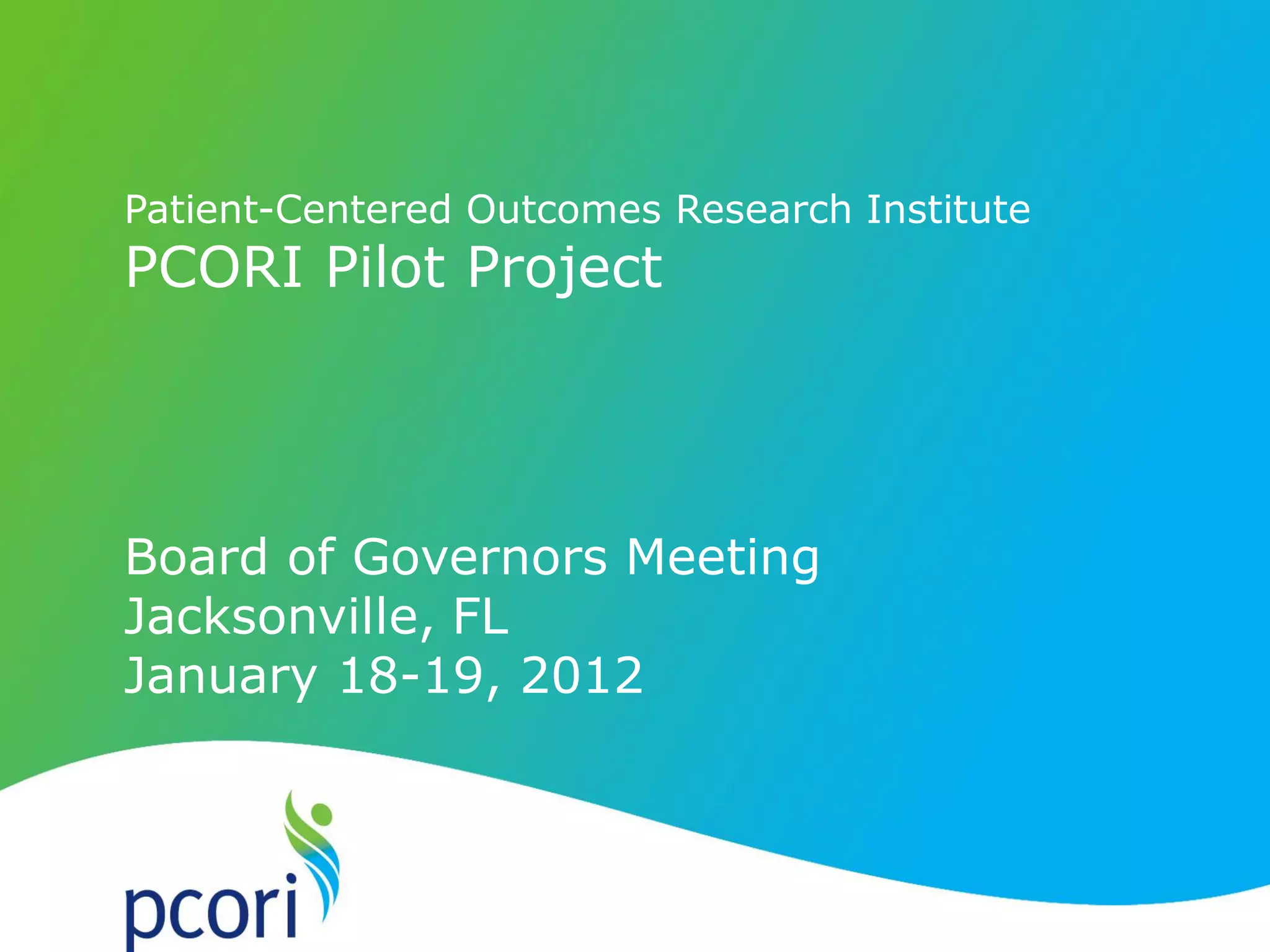 Patient-Centered Outcomes Research Institute
PCORI Pilot Project

Board of Governors Meeting
Jacksonville, FL
January 18-19, 2012

pcori